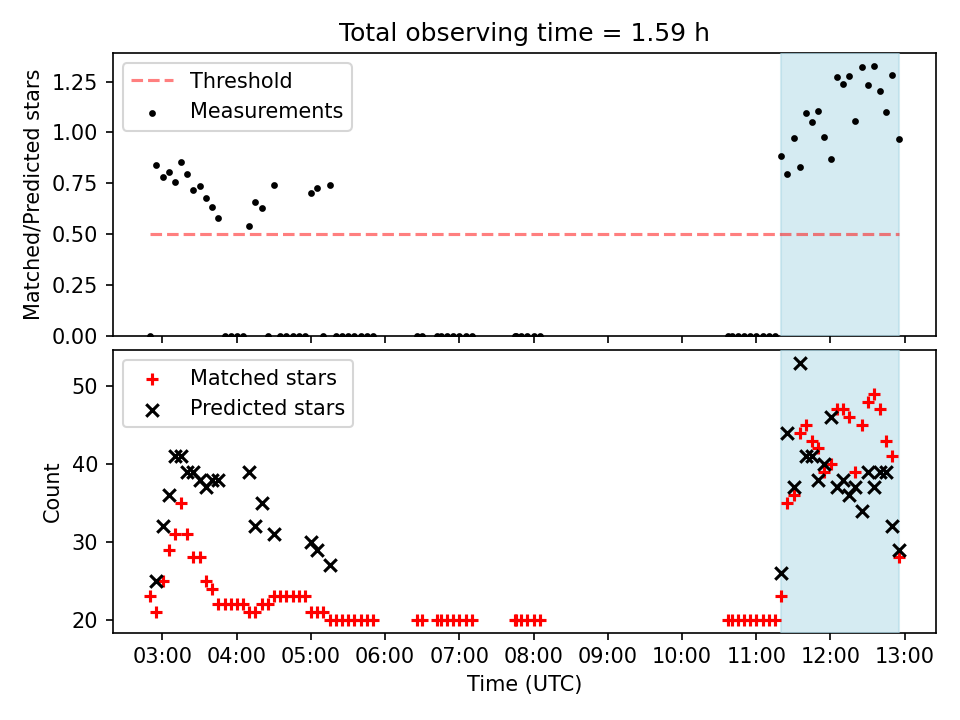 Total observing time = 1.59 h

Threshold
Measurements

Matched/Predicted stars

1.25
1.00
0.75
0.50
0.25
0.00

Matched stars
Predicted stars

Count

50
40
30
20

03:00 04:00 05:00 06:00 07:00 08:00 09:00 10:00 11:00 12:00 13:00

Time (UTC)